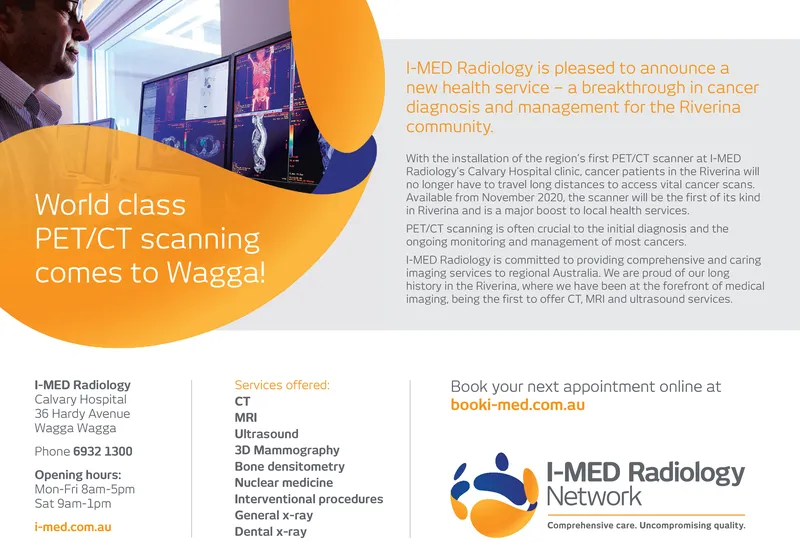 World class PET/CT scanning comes to Wagga!

I-MED Radiology is pleased to announce a new health service – a breakthrough in cancer diagnosis and management for the Riverina community.

With the installation of the region's first PET/CT scanner at I-MED Radiology's Calvary Hospital clinic, cancer patients in the Riverina will no longer have to travel long distances to access vital cancer scans. Available from November 2020, the scanner will be the first of its kind in Riverina and is a major boost to local health services.

PET/CT scanning is often crucial to the initial diagnosis and the ongoing monitoring and management of most cancers.

I-MED Radiology is committed to providing comprehensive and caring imaging services to regional Australia. We are proud of our long history in the Riverina, where we have been at the forefront of medical imaging, being the first to offer CT, MRI and ultrasound services.

I-MED Radiology
Calvary Hospital
36 Hardy Avenue
Wagga Wagga

Phone 6932 1300

Opening hours:
Mon-Fri 8am-5pm
Sat 9am-1pm

i-med.com.au

Services offered:
CT
MRI
Ultrasound
3D Mammography
Bone densitometry
Nuclear medicine
Interventional procedures
General x-ray
Dental x-ray

Book your next appointment online at
booki-med.com.au

I-MED Radiology Network
Comprehensive care. Uncompromising quality.